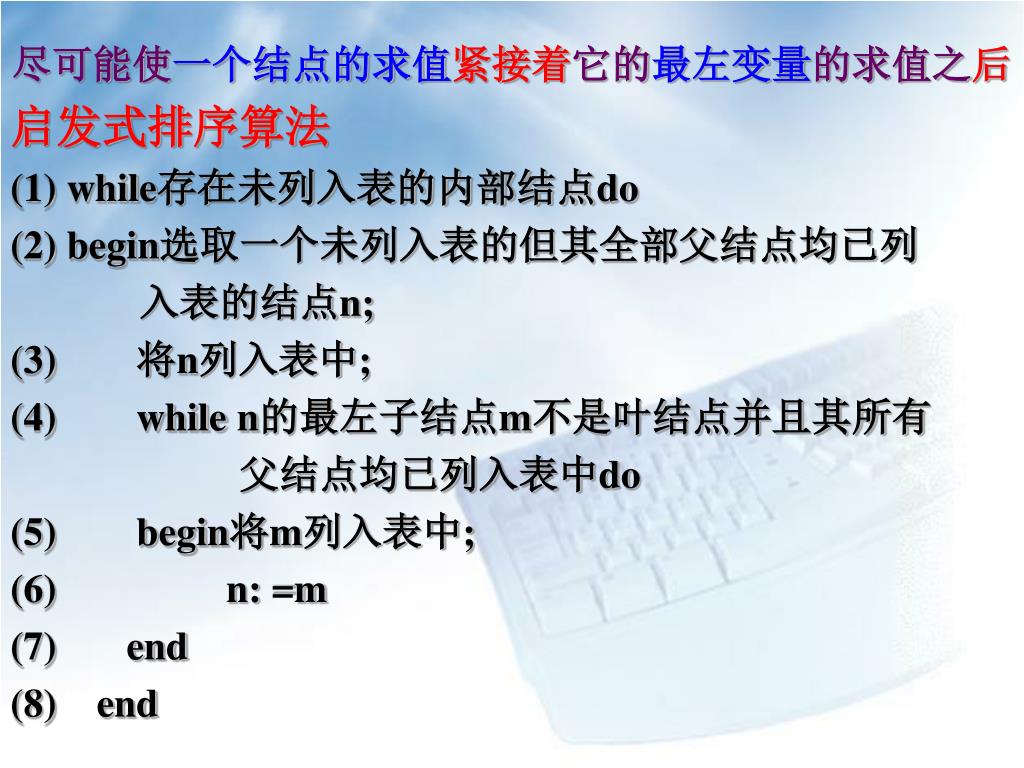 尽可能使一个结点的求值紧接着它的最左变量的求值之后

启发式排序算法

(1) while存在未列入表的内部结点do

(2) begin选取一个未列入表的但其全部父结点均已列入表的结点n;

(3) 将n列入表中;

(4) while n的最左子结点m不是叶结点并且其所有父结点均已列入表中do

(5) begin将m列入表中;

(6) n: =m

(7) end

(8) end